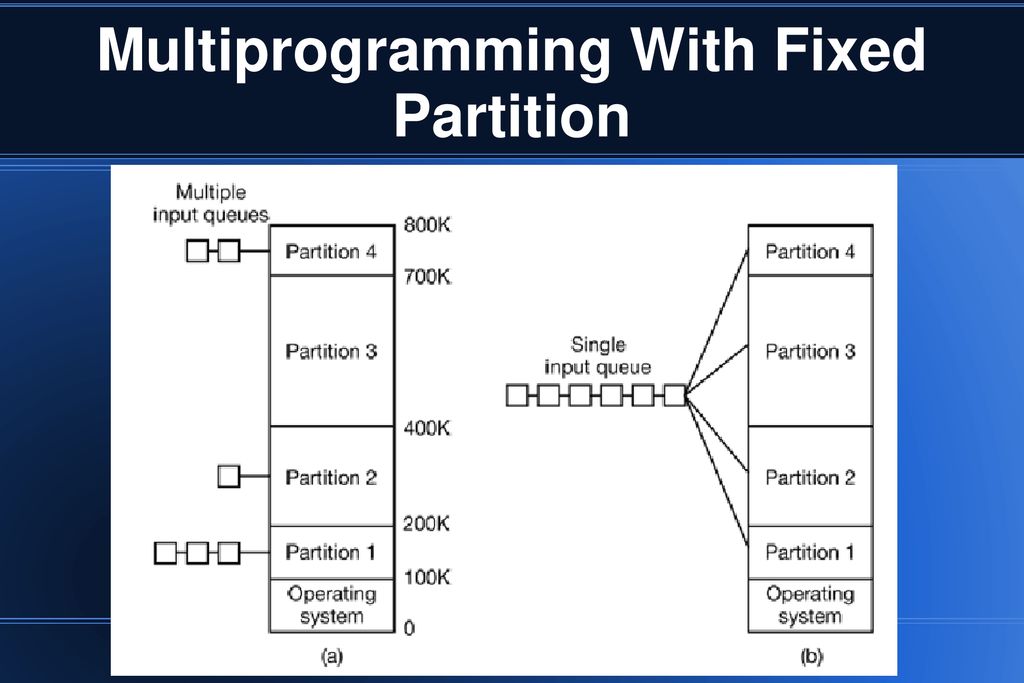 Multiprogramming With Fixed Partition

Multiple input queues

Partition 4

Partition 3

Partition 2

Partition 1

Operating system

800K

700K

400K

200K

100K

0

(a)

Single input queue

Partition 4

Partition 3

Partition 2

Partition 1

Operating system

(b)